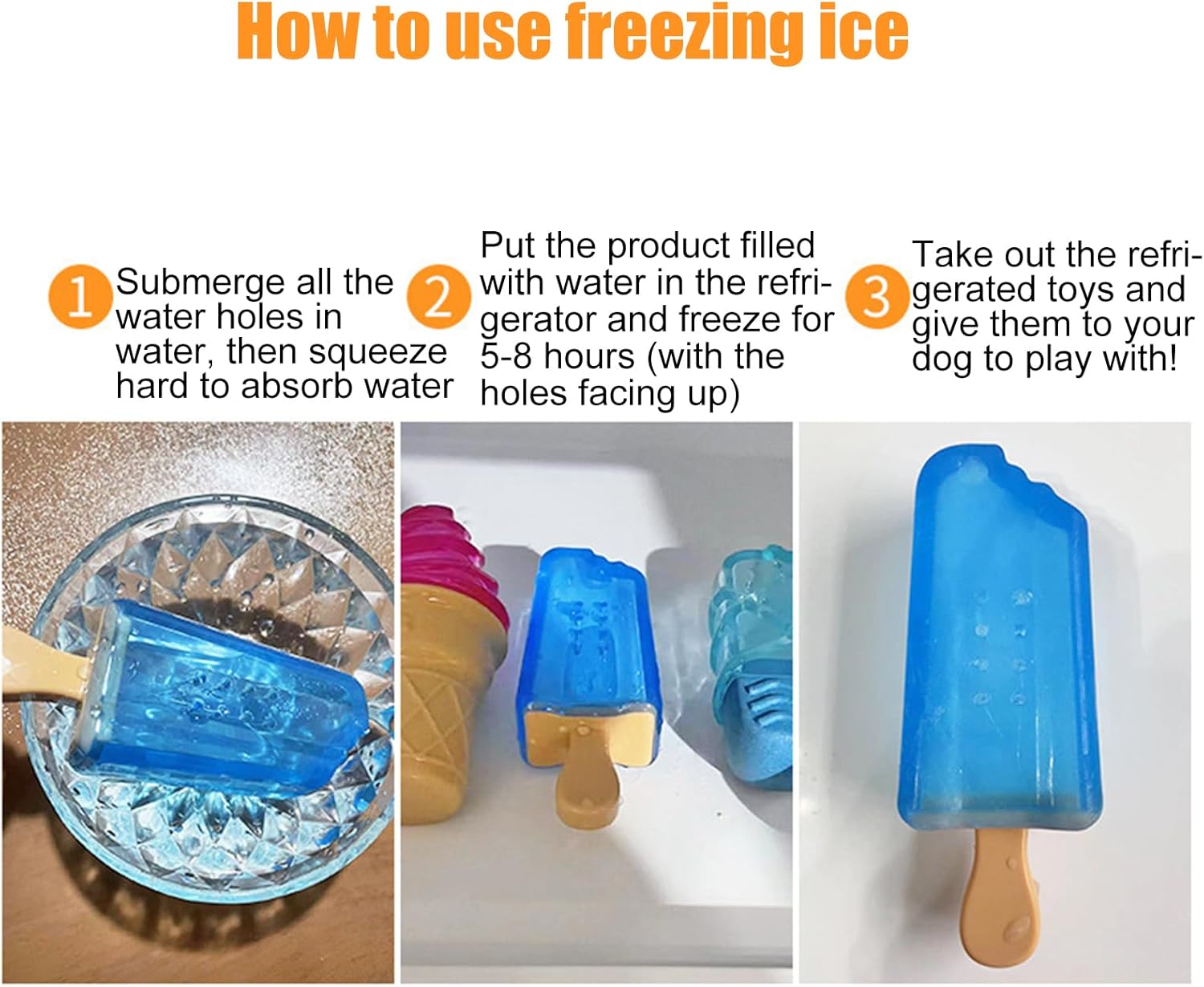 How to use freezing ice

1 Submerge all the water holes in water, then squeeze hard to absorb water

2 Put the product filled with water in the refrigerator and freeze for 5-8 hours (with the holes facing up)

3 Take out the refrigerated toys and give them to your dog to play with!